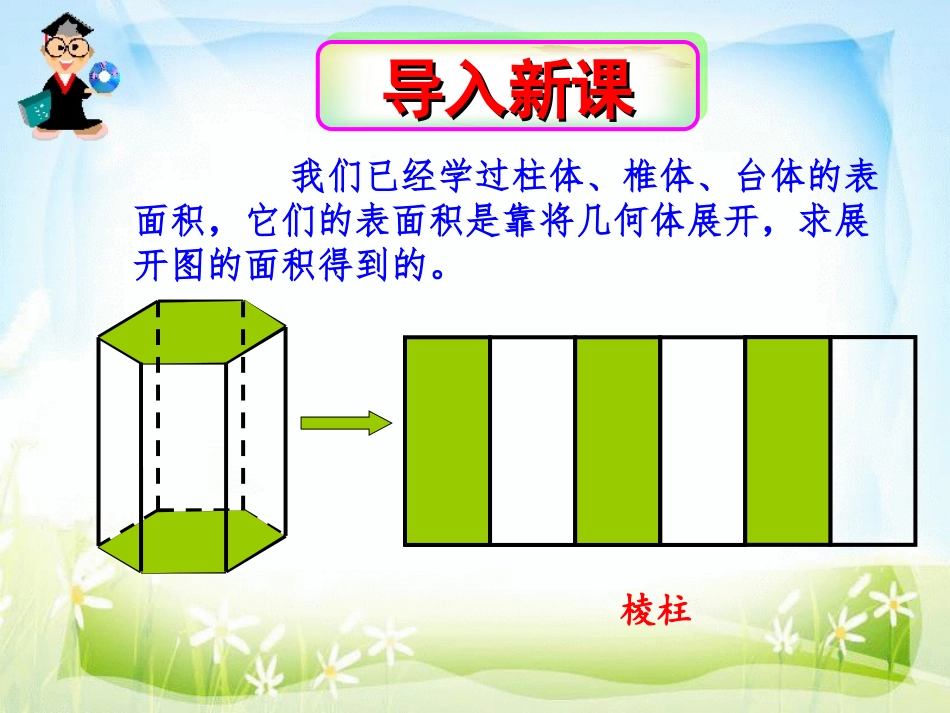 导入新课

我们已经学过柱体、椎体、台体的表面积，它们的表面积是靠将几何体展开，求展开图的面积得到的。

棱柱